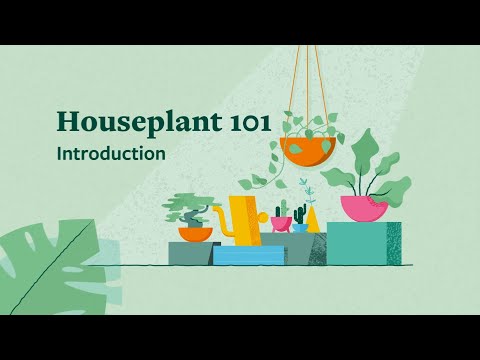 Houseplant 101
Introduction